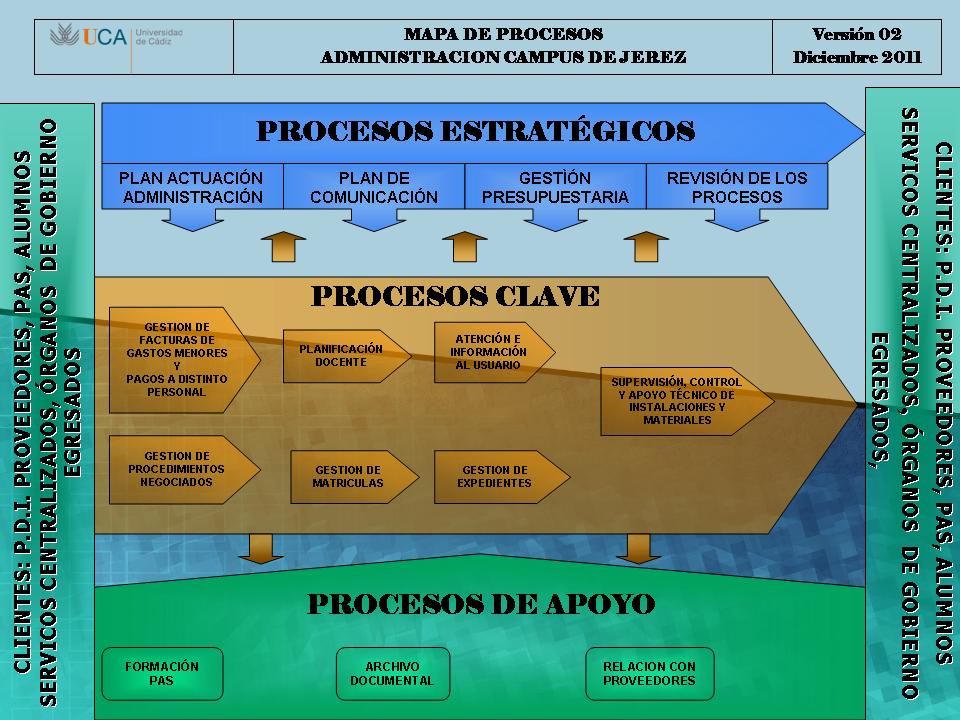 UCA Universidad de Cádiz

MAPA DE PROCESOS
ADMINISTRACION CAMPUS DE JEREZ

Versión 02
Diciembre 2011

CLIENTES: P.D.I. PROVEEDORES, PAS, ALUMNOS
SERVICOS CENTRALIZADOS, ÓRGANOS DE GOBIERNO
EGRESADOS

PROCESOS ESTRATÉGICOS

PLAN ACTUACIÓN ADMINISTRACIÓN

PLAN DE COMUNICACIÓN

GESTIÓN PRESUPUESTARIA

REVISIÓN DE LOS PROCESOS

PROCESOS CLAVE

GESTION DE FACTURAS DE GASTOS MENORES Y PAGOS A DISTINTO PERSONAL

PLANIFICACIÓN DOCENTE

ATENCIÓN E INFORMACIÓN AL USUARIO

SUPERVISIÓN, CONTROL Y APOYO TÉCNICO DE INSTALACIONES Y MATERIALES

GESTION DE PROCEDIMIENTOS NEGOCIADOS

GESTION DE MATRICULAS

GESTION DE EXPEDIENTES

PROCESOS DE APOYO

FORMACIÓN PAS

ARCHIVO DOCUMENTAL

RELACION CON PROVEEDORES

CLIENTES: P.D.I. PROVEEDORES, PAS, ALUMNOS
SERVICOS CENTRALIZADOS, ÓRGANOS DE GOBIERNO
EGRESADOS,